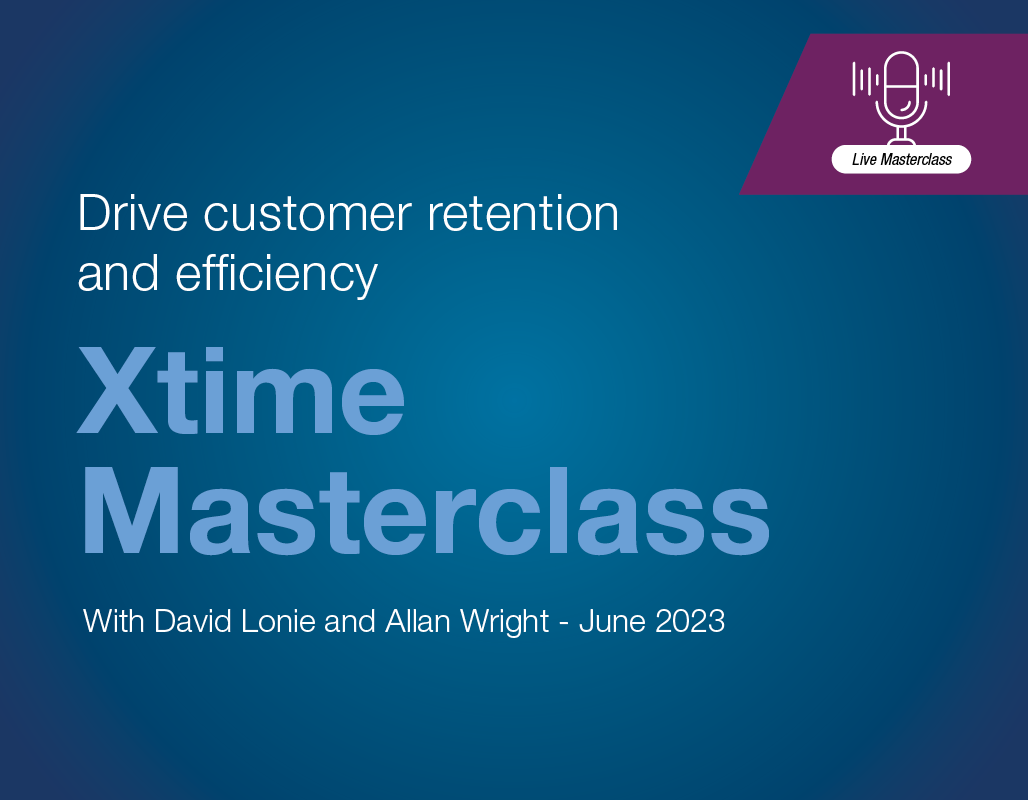 Live Masterclass

Drive customer retention and efficiency

Xtime Masterclass

With David Lonie and Allan Wright - June 2023